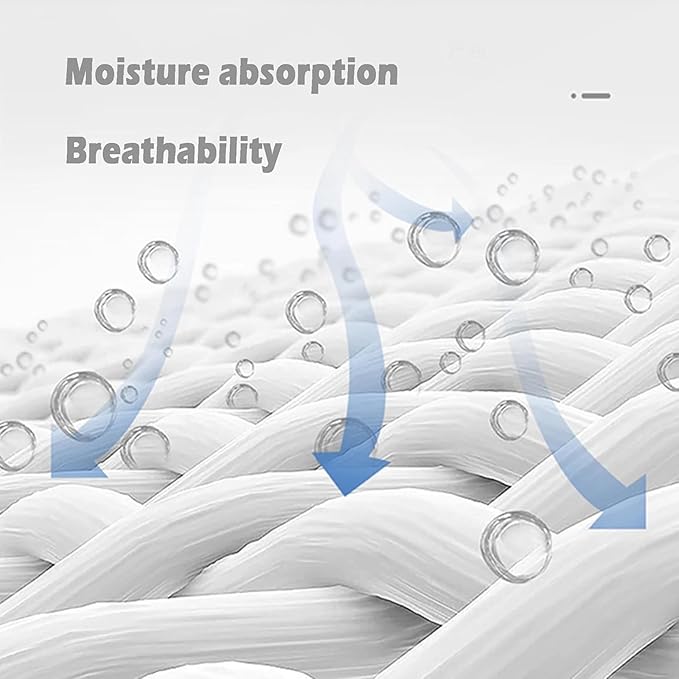 Moisture absorption

Breathability